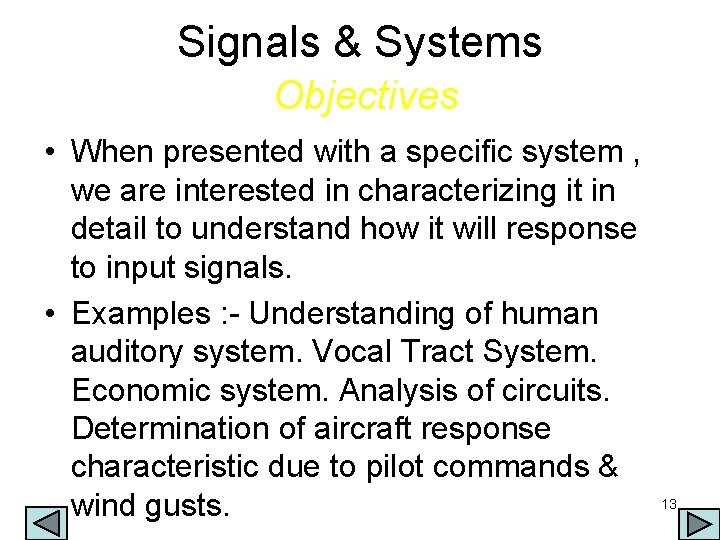 Signals & Systems
Objectives

• When presented with a specific system , we are interested in characterizing it in detail to understand how it will response to input signals.

• Examples :- Understanding of human auditory system. Vocal Tract System. Economic system. Analysis of circuits. Determination of aircraft response characteristic due to pilot commands & wind gusts.

13